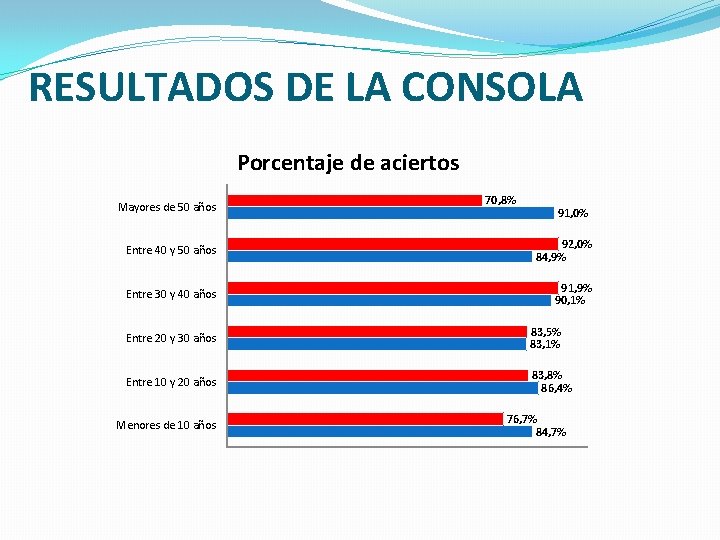 RESULTADOS DE LA CONSOLA

Porcentaje de aciertos

Mayores de 50 años
70,8%
91,0%

Entre 40 y 50 años
92,0%
84,9%

Entre 30 y 40 años
91,9%
90,1%

Entre 20 y 30 años
83,5%
83,1%

Entre 10 y 20 años
83,8%
86,4%

Menores de 10 años
76,7%
84,7%